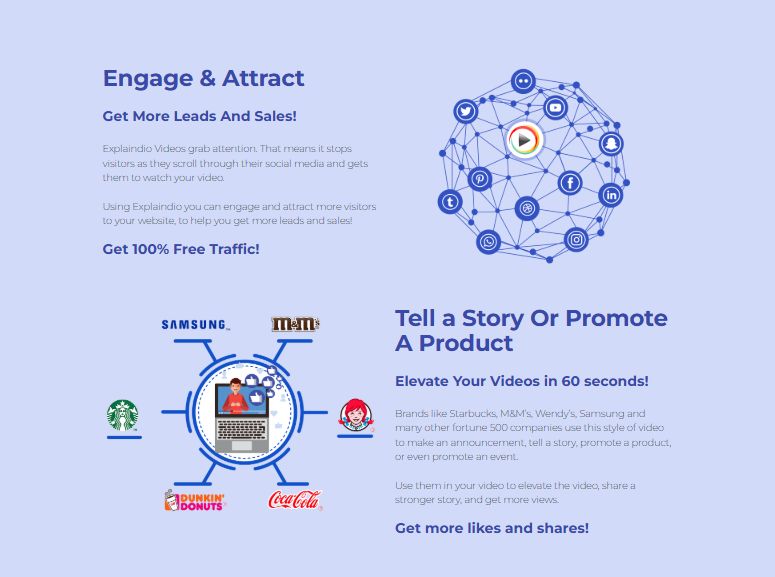 Engage & Attract

Get More Leads And Sales!

Explaindio Videos grab attention. That means it stops visitors as they scroll through their social media and gets them to watch your video.

Using Explaindio you can engage and attract more visitors to your website, to help you get more leads and sales!

Get 100% Free Traffic!

SAMSUNG

m&m's

DUNKIN' DONUTS

Coca-Cola

Tell a Story Or Promote A Product

Elevate Your Videos in 60 seconds!

Brands like Starbucks, M&M's, Wendy's, Samsung and many other fortune 500 companies use this style of video to make an announcement, tell a story, promote a product, or even promote an event.

Use them in your video to elevate the video, share a stronger story, and get more views.

Get more likes and shares!